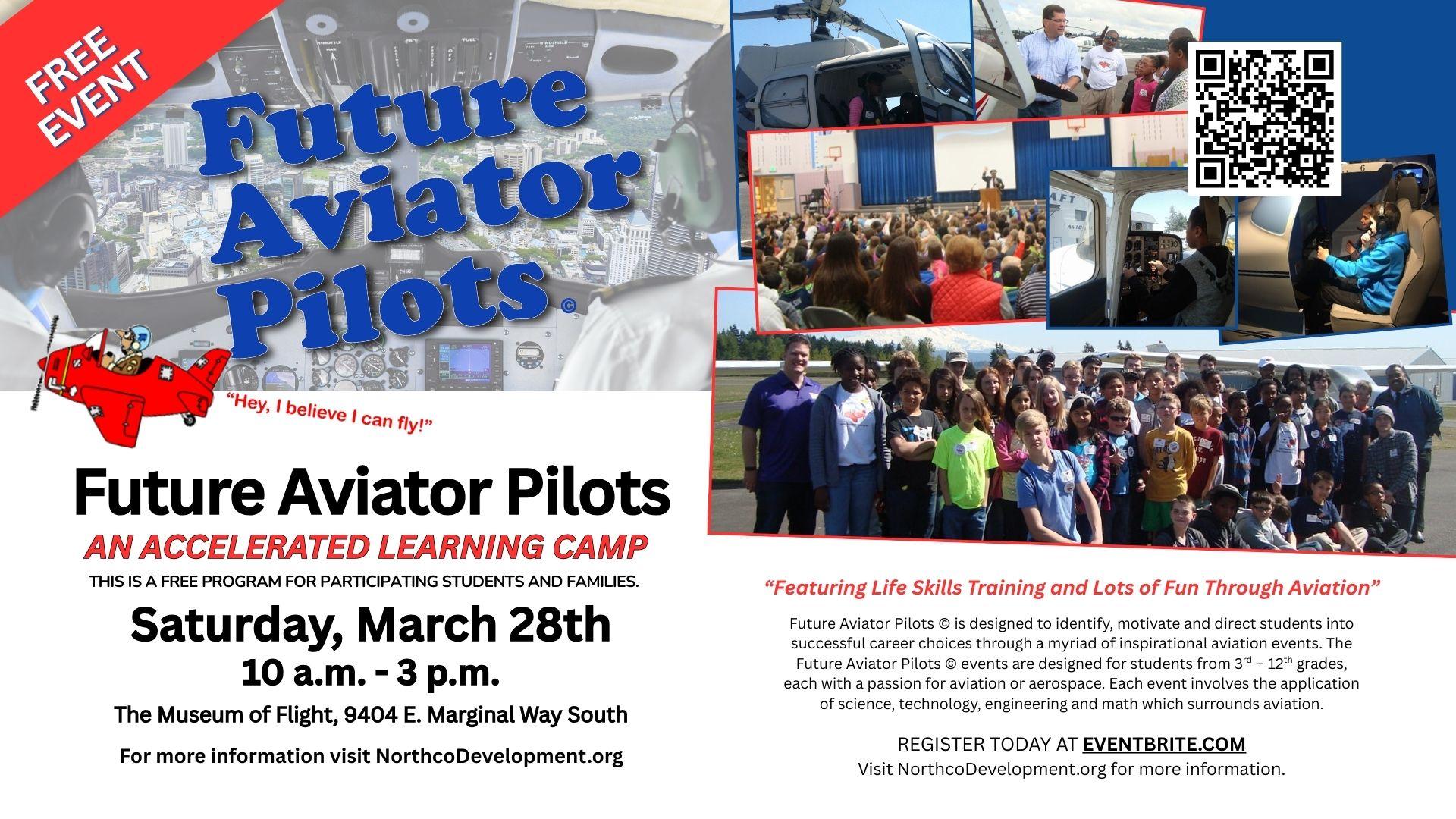 FREE EVENT

Future Aviator Pilots ©

"Hey, I believe I can fly!"

Future Aviator Pilots

AN ACCELERATED LEARNING CAMP

THIS IS A FREE PROGRAM FOR PARTICIPATING STUDENTS AND FAMILIES.

Saturday, March 28th

10 a.m. - 3 p.m.

The Museum of Flight, 9404 E. Marginal Way South

For more information visit NorthcoDevelopment.org

"Featuring Life Skills Training and Lots of Fun Through Aviation"

Future Aviator Pilots © is designed to identify, motivate and direct students into successful career choices through a myriad of inspirational aviation events. The Future Aviator Pilots © events are designed for students from $3^{rd}$ – $12^{th}$ grades, each with a passion for aviation or aerospace. Each event involves the application of science, technology, engineering and math which surrounds aviation.

REGISTER TODAY AT EVENTBRITE.COM
Visit NorthcoDevelopment.org for more information.